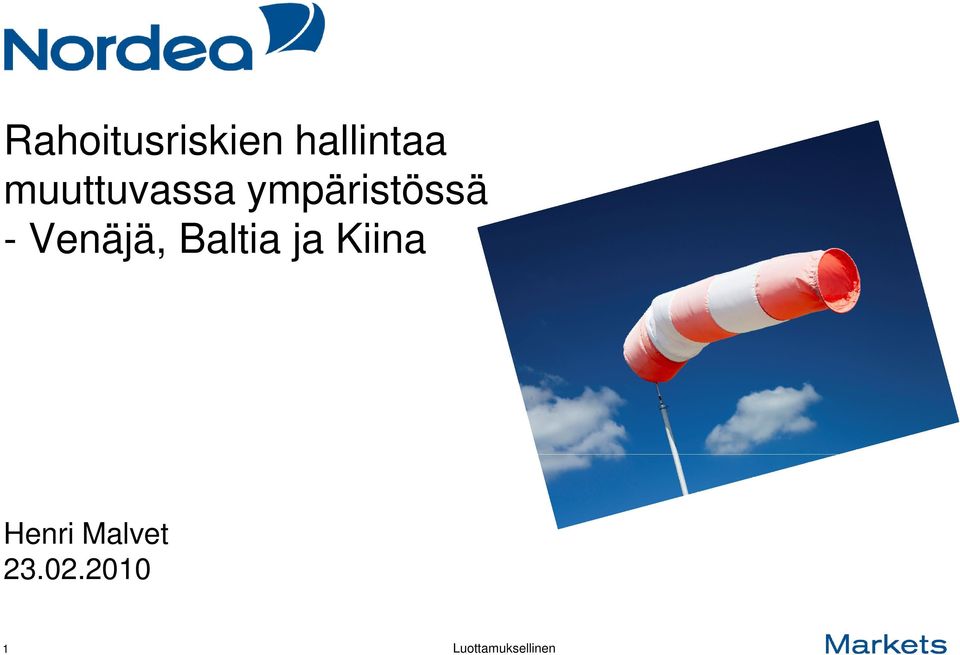 Nordea

Rahoitusriskien hallintaa muuttuvassa ympäristössä - Venäjä, Baltia ja Kiina

Henri Malvet
23.02.2010

1

Luottamuksellinen

Markets